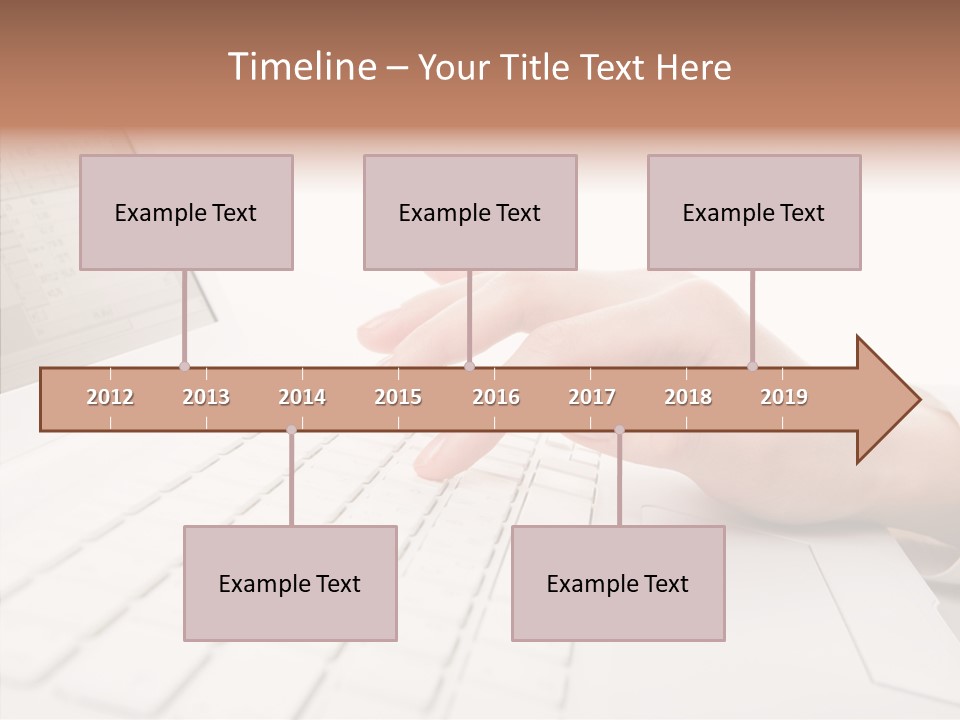 Timeline – Your Title Text Here

Example Text

Example Text

Example Text

2012 2013 2014 2015 2016 2017 2018 2019

Example Text

Example Text